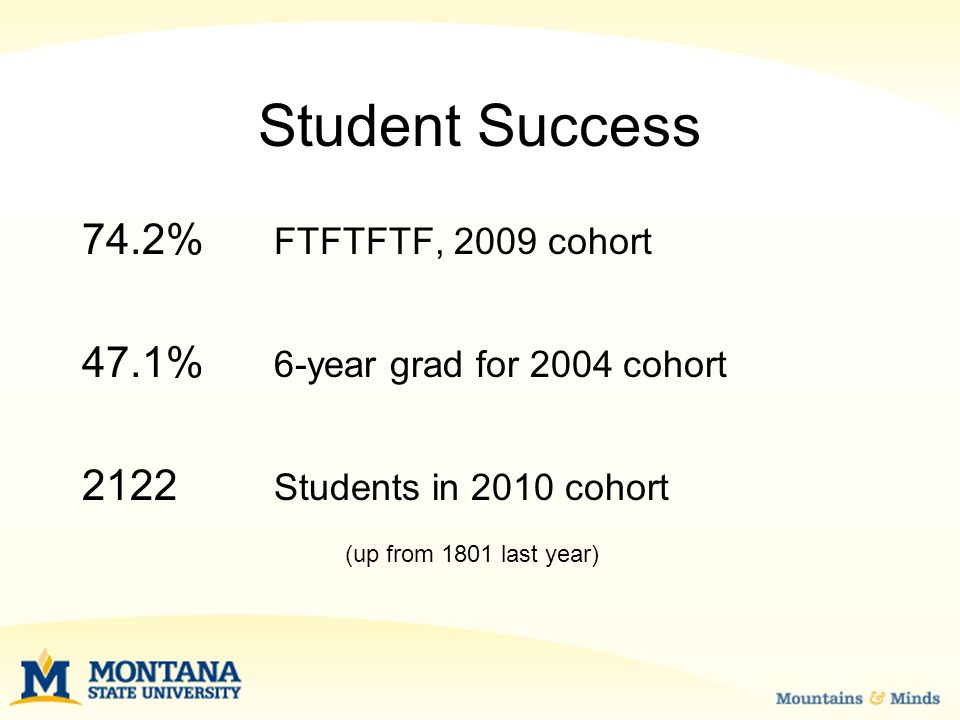 Student Success

74.2% FTFTFTF, 2009 cohort

47.1% 6-year grad for 2004 cohort

2122 Students in 2010 cohort

(up from 1801 last year)

M MONTANA STATE UNIVERSITY

Mountains & Minds